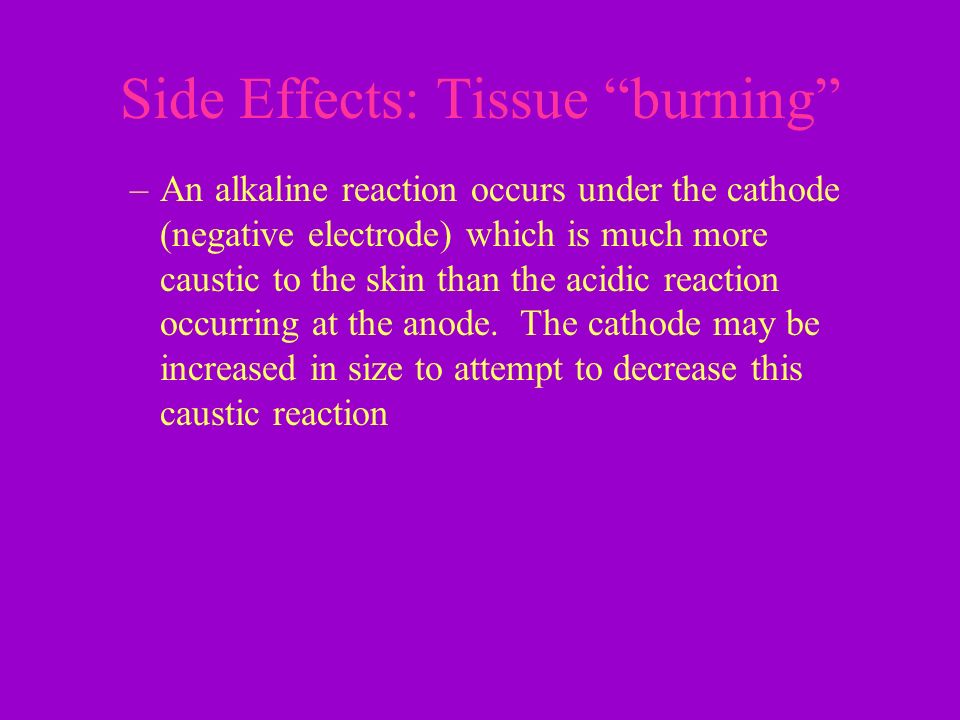 Side Effects: Tissue “burning”

– An alkaline reaction occurs under the cathode (negative electrode) which is much more caustic to the skin than the acidic reaction occurring at the anode. The cathode may be increased in size to attempt to decrease this caustic reaction